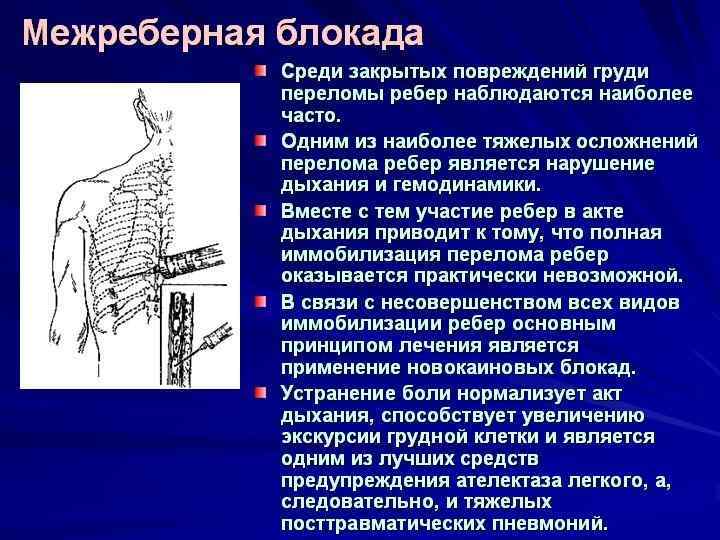 Межреберная блокада

Среди закрытых повреждений груди переломы ребер наблюдаются наиболее часто.

Одним из наиболее тяжелых осложнений перелома ребер является нарушение дыхания и гемодинамики.

Вместе с тем участие ребер в акте дыхания приводит к тому, что полная иммобилизация перелома ребер оказывается практически невозможной.

В связи с несовершенством всех видов иммобилизации ребер основным принципом лечения является применение новокаиновых блокад.

Устранение боли нормализует акт дыхания, способствует увеличению экскурсии грудной клетки и является одним из лучших средств предупреждения ателектаза легкого, а, следовательно, и тяжелых посттравматических пневмоний.